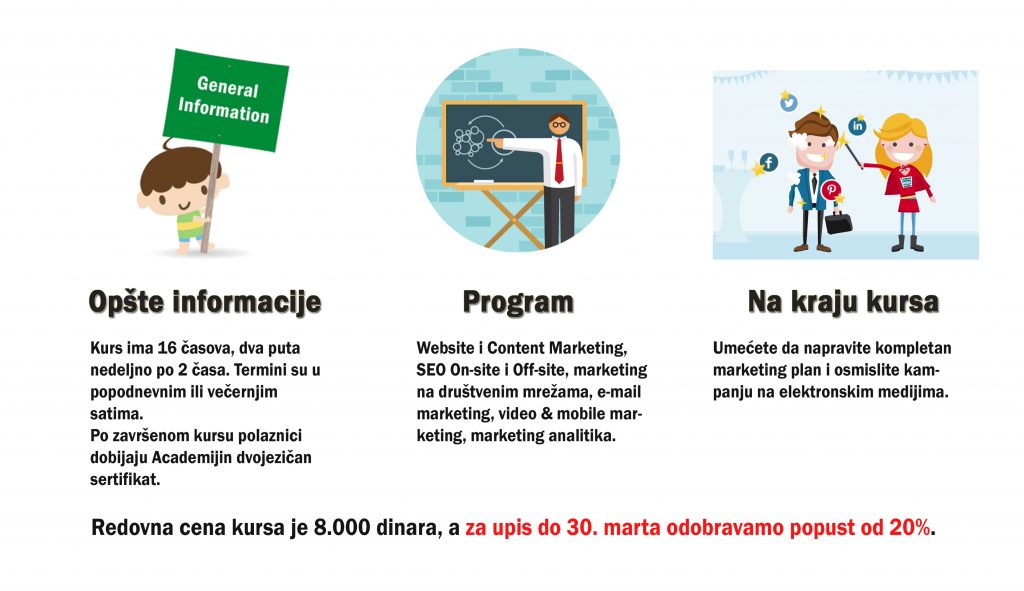 General Information

Opšte informacije

Kurs ima 16 časova, dva puta nedeljno po 2 časa. Termini su u popodnevnim ili večernjim satima.
Po završenom kursu polaznici dobijaju Academijin dvojezičan sertifikat.

Program

Website i Content Marketing, SEO On-site i Off-site, marketing na društvenim mrežama, e-mail marketing, video & mobile marketing, marketing analitika.

Na kraju kursa

Umećete da napravite kompletan marketing plan i osmislite kampanju na elektronskim medijima.

Redovna cena kursa je 8.000 dinara, a za upis do 30. marta odobravamo popust od 20%.